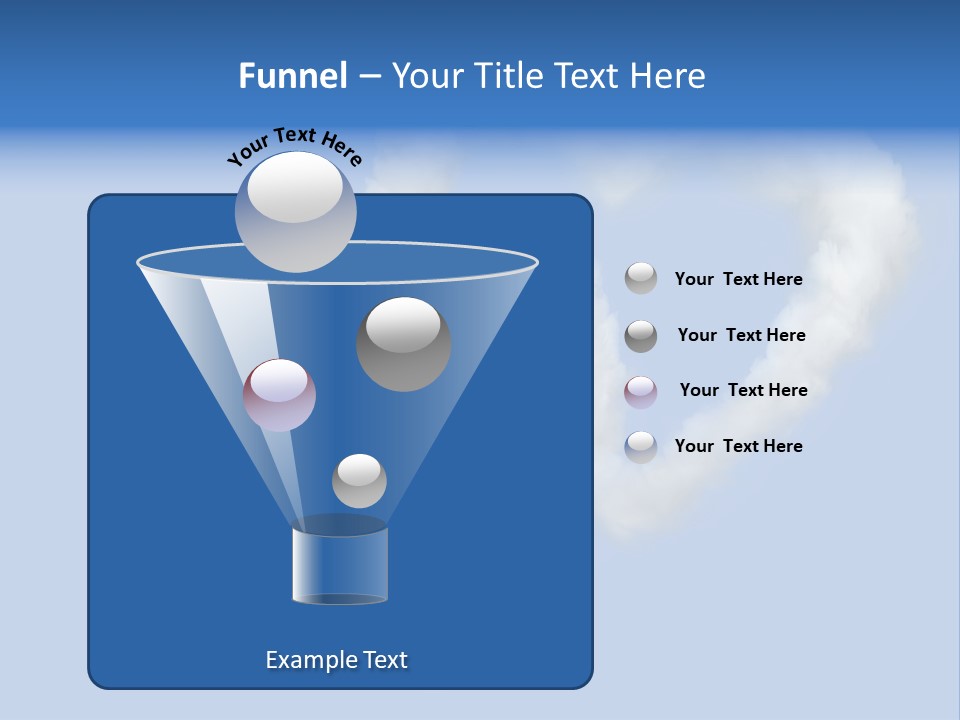 Funnel – Your Title Text Here

Your Text Here

Example Text

Your Text Here

Your Text Here

Your Text Here

Your Text Here